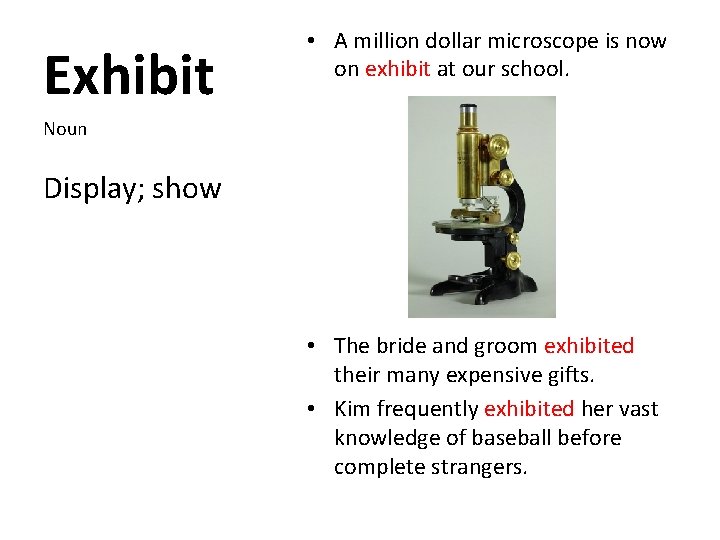 Exhibit

Noun

Display; show

• A million dollar microscope is now on exhibit at our school.

• The bride and groom exhibited their many expensive gifts.
• Kim frequently exhibited her vast knowledge of baseball before complete strangers.